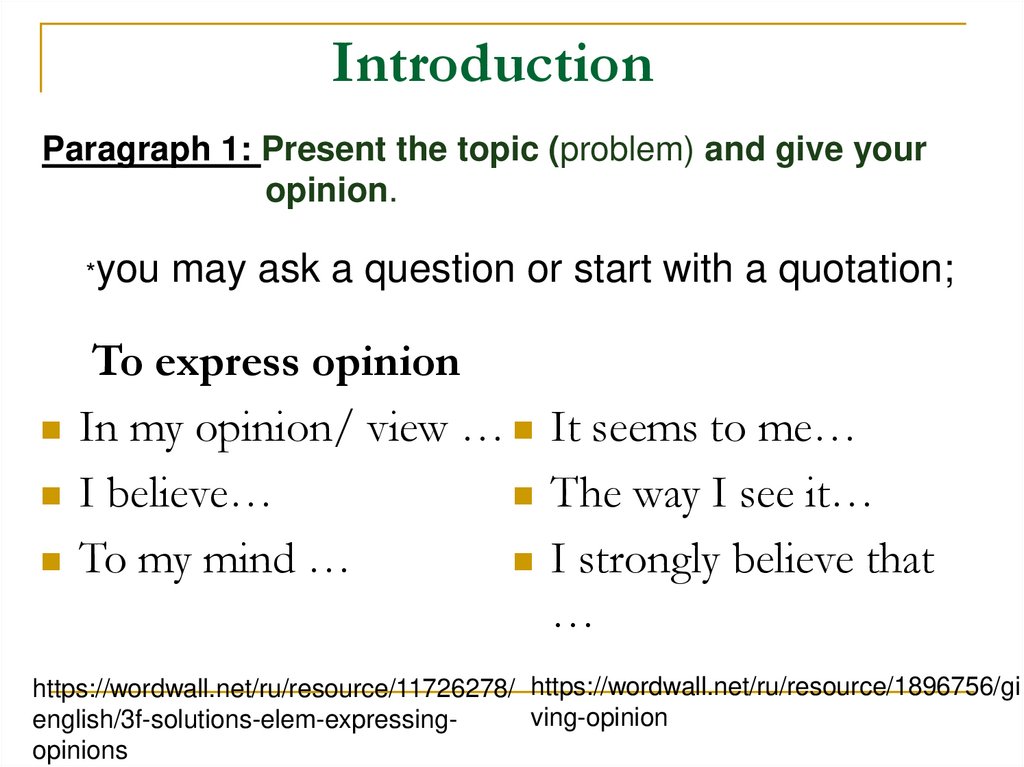 Introduction

Paragraph 1: Present the topic (problem) and give your opinion.

*you may ask a question or start with a quotation;

To express opinion

- In my opinion/ view …
- I believe…
- To my mind …

- It seems to me…
- The way I see it…
- I strongly believe that …

https://wordwall.net/ru/resource/11726278/english/3f-solutions-elem-expressing-opinions

https://wordwall.net/ru/resource/1896756/giving-opinion